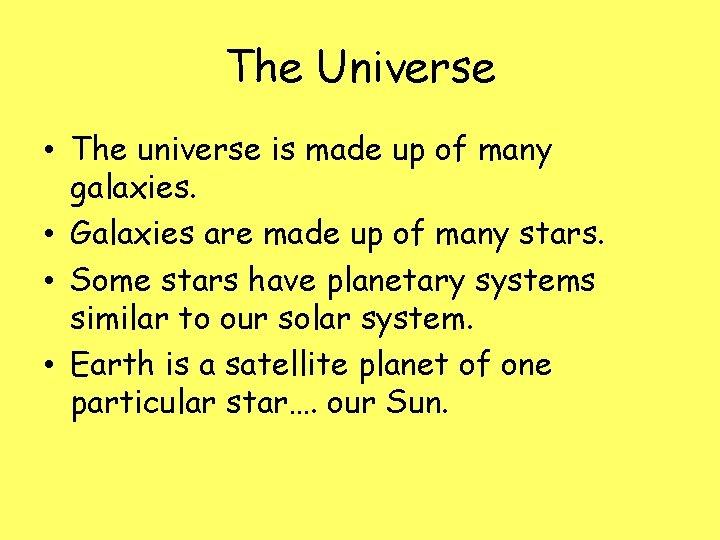 The Universe

• The universe is made up of many galaxies.
• Galaxies are made up of many stars.
• Some stars have planetary systems similar to our solar system.
• Earth is a satellite planet of one particular star…. our Sun.